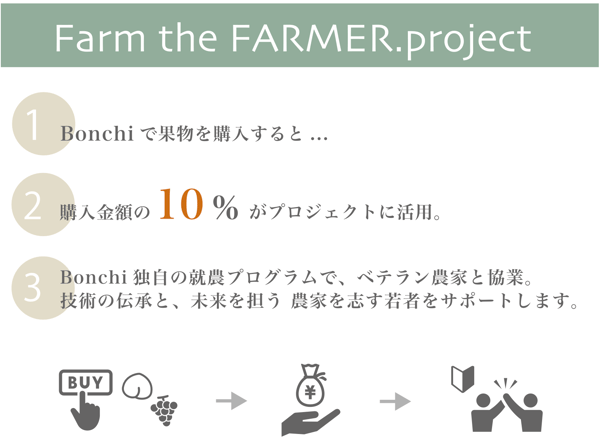 Farm the FARMER.project

1 Bonchi で果物を購入すると ...

2 購入金額の 10 % がプロジェクトに活用。

3 Bonchi 独自の就農プログラムで、ベテラン農家と協業。
技術の伝承と、未来を担う 農家を志す若者をサポートします。

BUY

¥